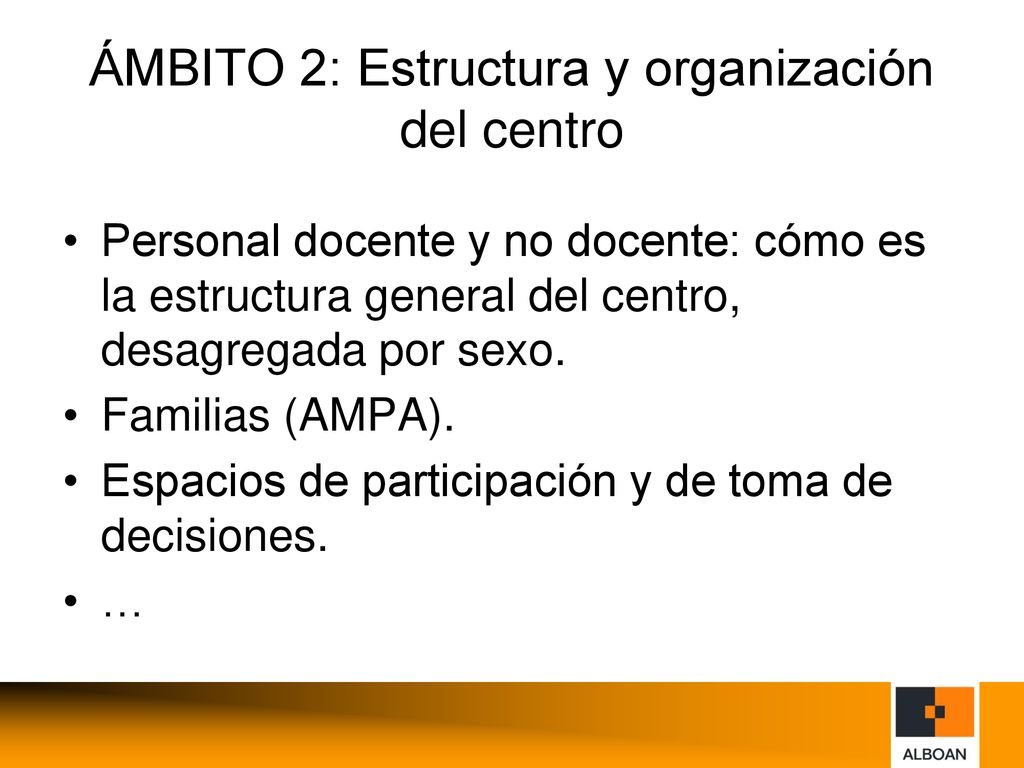 ÁMBITO 2: Estructura y organización del centro

• Personal docente y no docente: cómo es la estructura general del centro, desagregada por sexo.
• Familias (AMPA).
• Espacios de participación y de toma de decisiones.
• …

ALBOAN